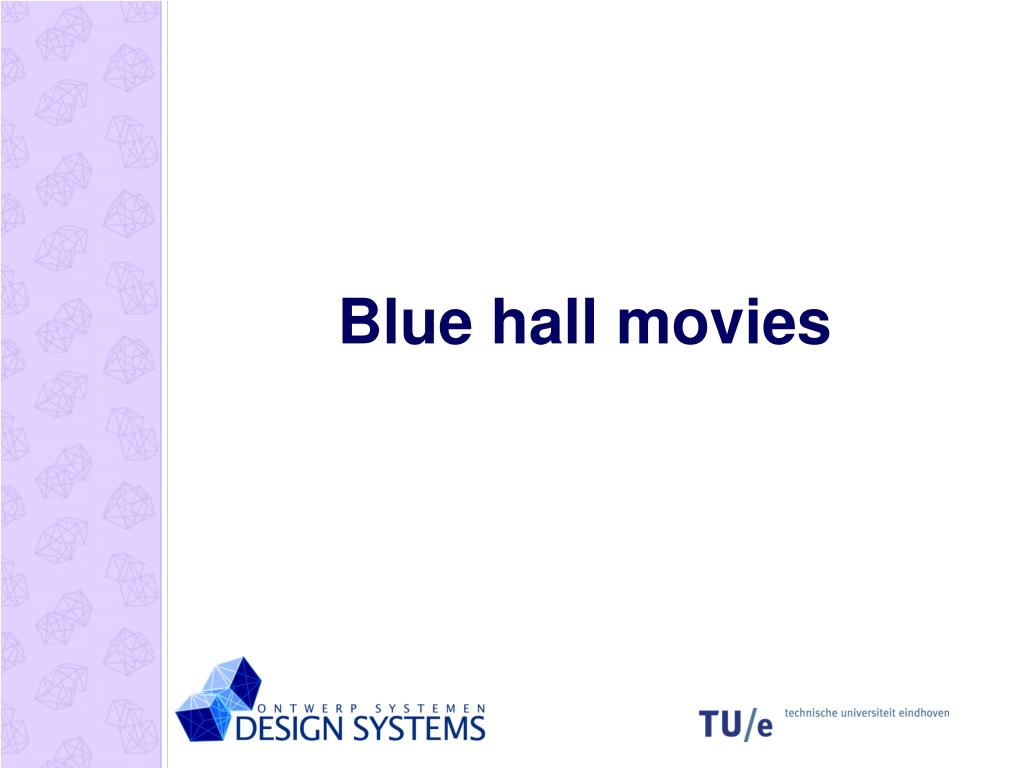 Blue hall movies

ONTWERP SYSTEMEN
DESIGN SYSTEMS

TU/e technische universiteit eindhoven